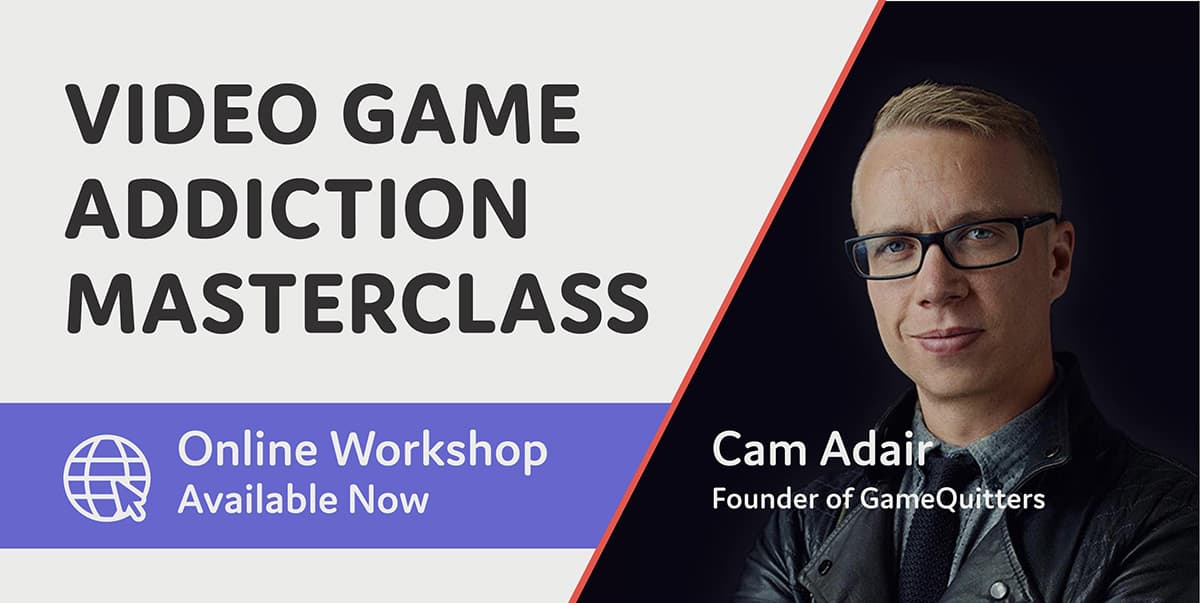 VIDEO GAME ADDICTION MASTERCLASS

Online Workshop
Available Now

Cam Adair
Founder of GameQuitters